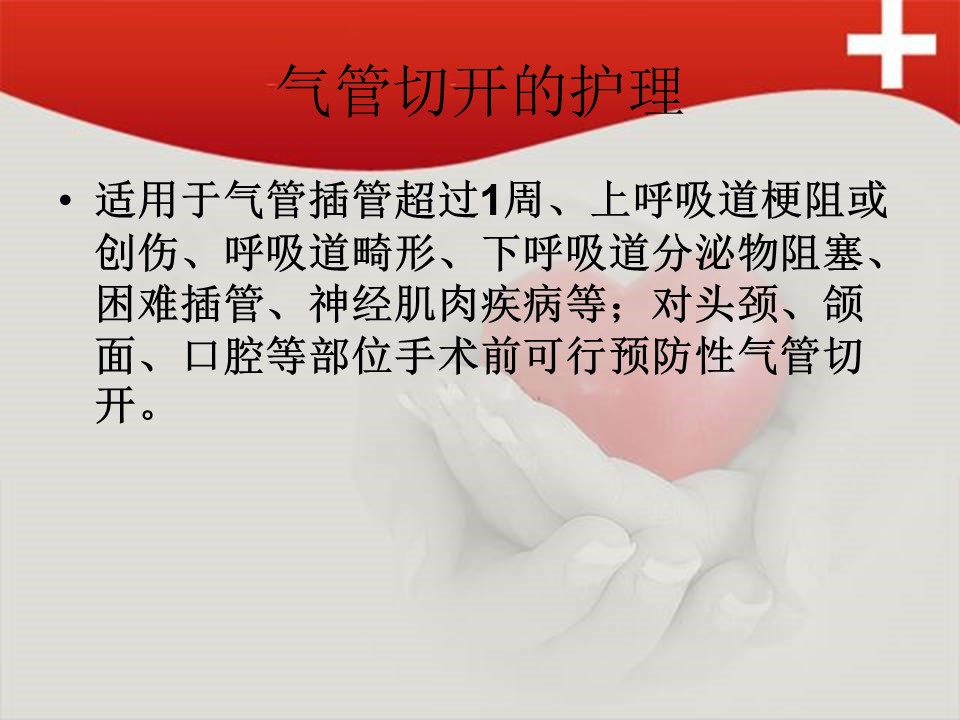 气管切开的护理

• 适用于气管插管超过1周、上呼吸道梗阻或创伤、呼吸道畸形、下呼吸道分泌物阻塞、困难插管、神经肌肉疾病等；对头颈、颌面、口腔等部位手术前可行预防性气管切开。